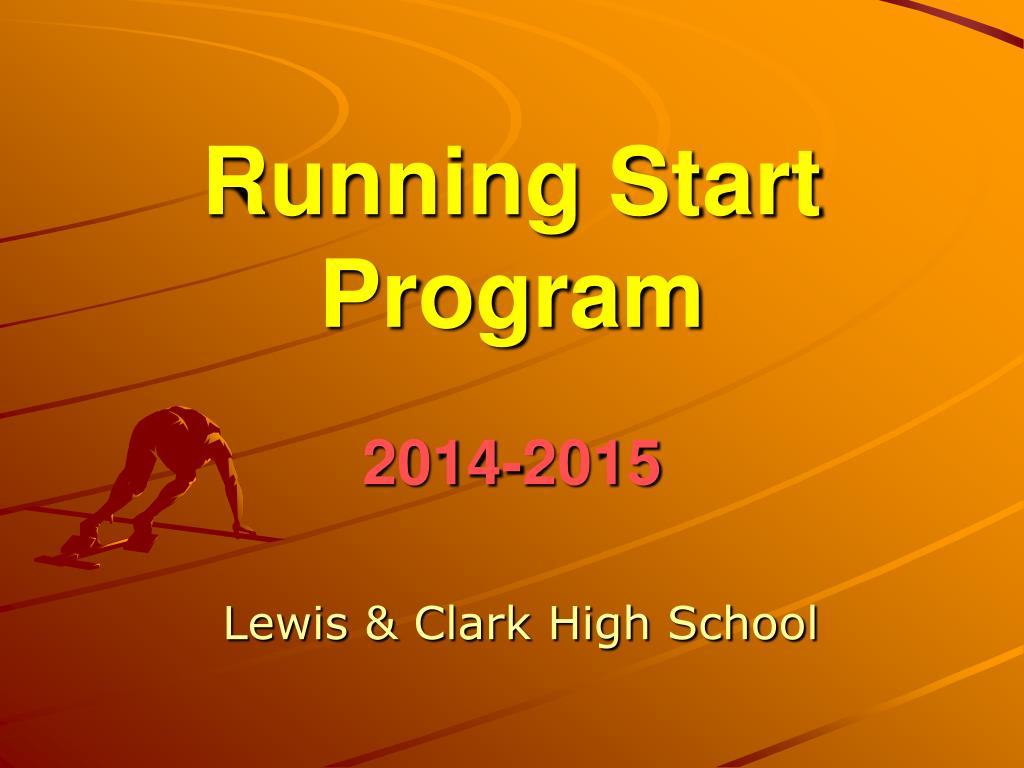 Running Start Program

2014-2015

Lewis & Clark High School